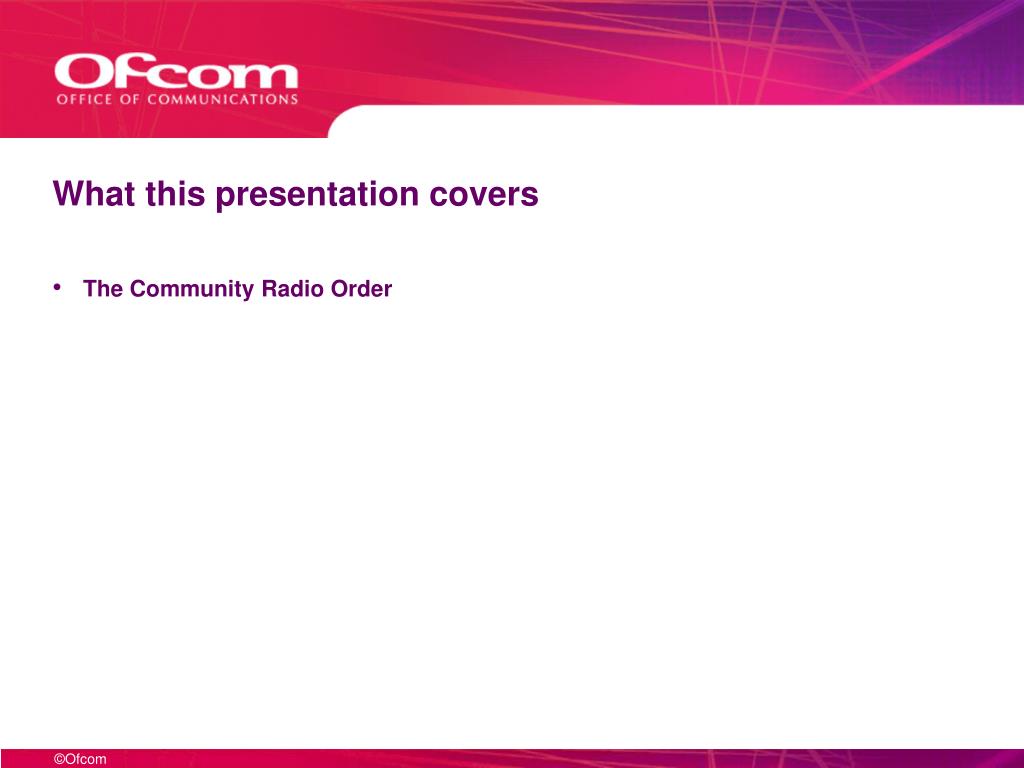 Ofcom
OFFICE OF COMMUNICATIONS

What this presentation covers

• The Community Radio Order

©Ofcom